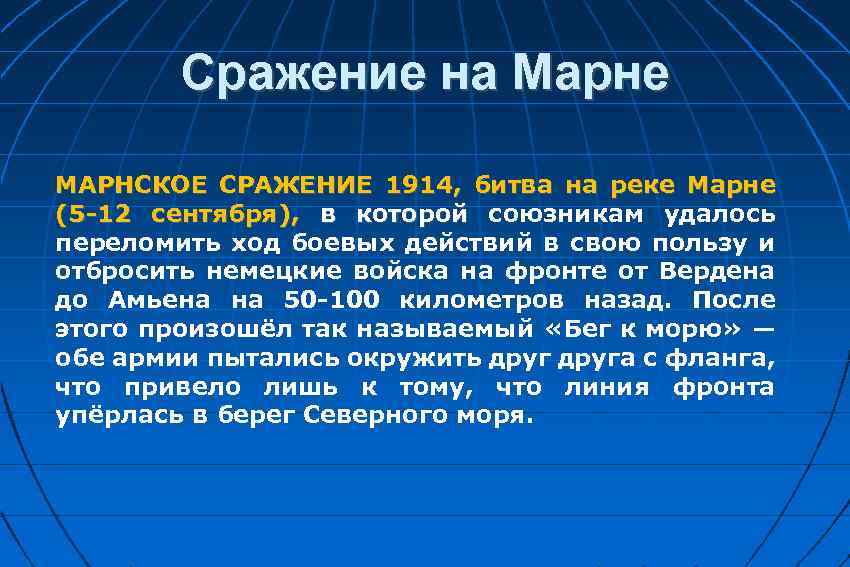 Сражение на Марне

МАРНСКОЕ СРАЖЕНИЕ 1914, битва на реке Марне (5-12 сентября), в которой союзникам удалось переломить ход боевых действий в свою пользу и отбросить немецкие войска на фронте от Вердена до Амьена на 50-100 километров назад. После этого произошёл так называемый «Бег к морю» — обе армии пытались окружить друг друга с фланга, что привело лишь к тому, что линия фронта упёрлась в берег Северного моря.